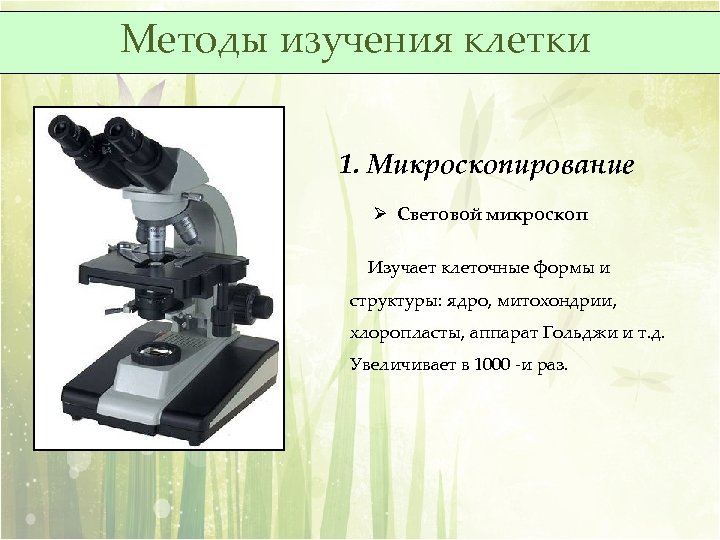 Методы изучения клетки

1. Микроскопирование

➢ Световой микроскоп

Изучает клеточные формы и структуры: ядро, митохондрии, хлоропласты, аппарат Гольджи и т.д. Увеличивает в 1000 -и раз.